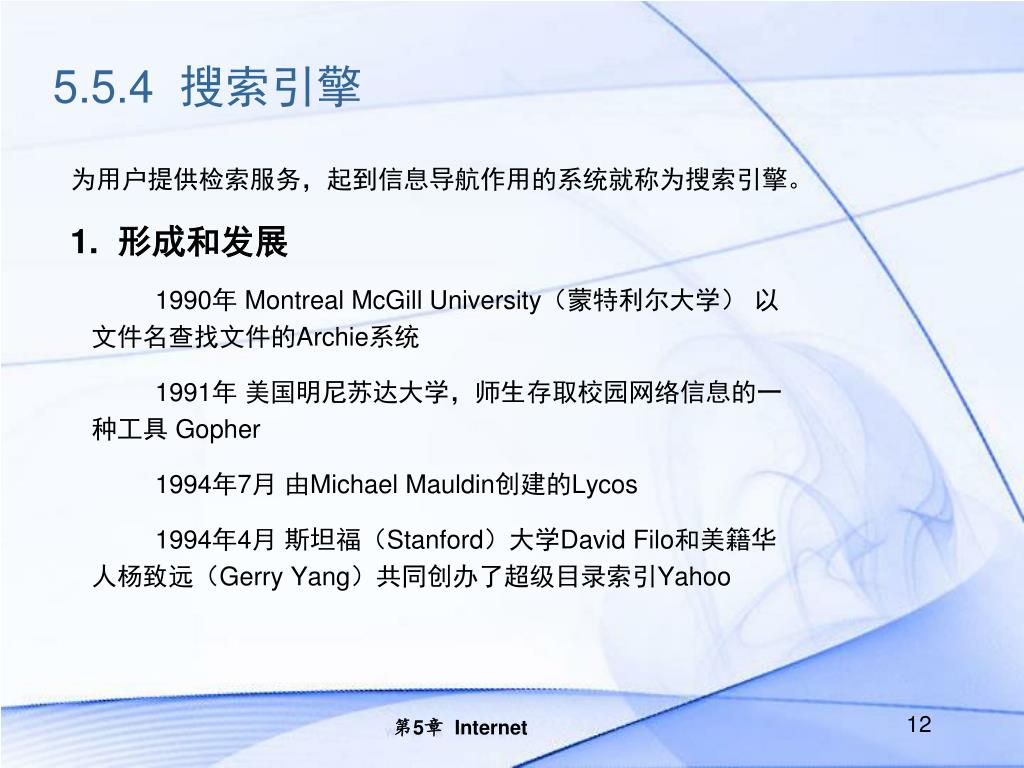 5.5.4 搜索引擎

为用户提供检索服务，起到信息导航作用的系统就称为搜索引擎。

1. 形成和发展

1990年 Montreal McGill University（蒙特利尔大学） 以文件名查找文件的Archie系统

1991年 美国明尼苏达大学，师生存取校园网络信息的一种工具 Gopher

1994年7月 由Michael Mauldin创建的Lycos

1994年4月 斯坦福（Stanford）大学David Filo和美籍华人杨致远（Gerry Yang）共同创办了超级目录索引Yahoo

第5章 Internet

12